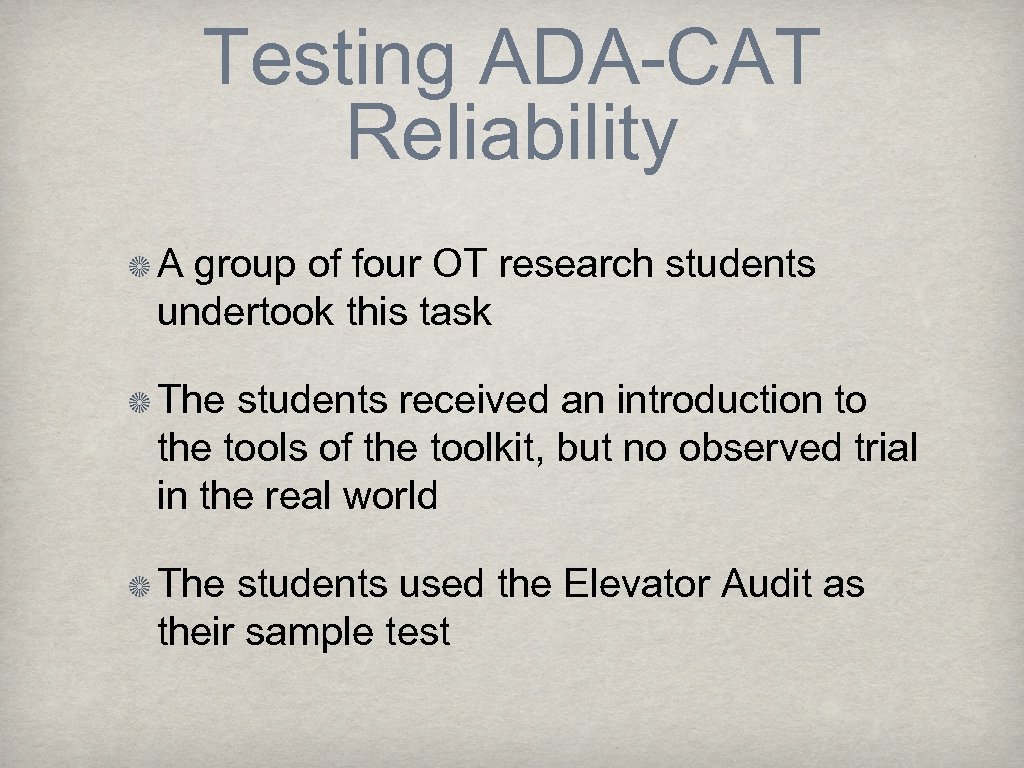 Testing ADA-CAT Reliability

A group of four OT research students undertook this task

The students received an introduction to the tools of the toolkit, but no observed trial in the real world

The students used the Elevator Audit as their sample test